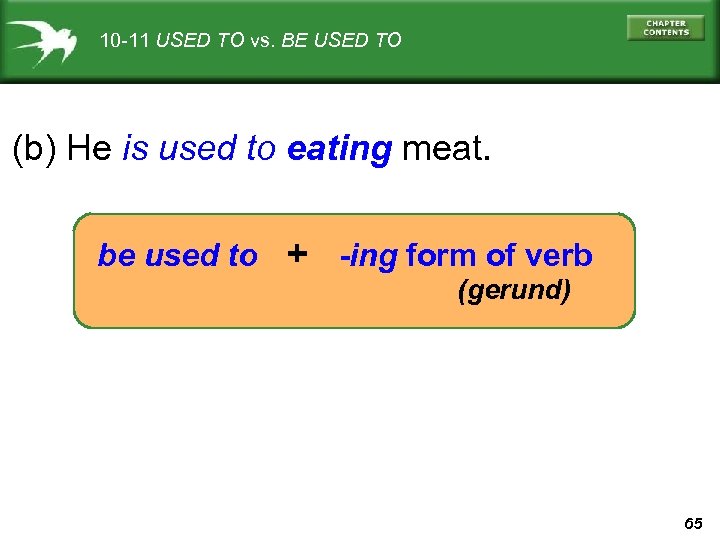 10-11 USED TO vs. BE USED TO

CHAPTER CONTENTS

(b) He is used to eating meat.

be used to + -ing form of verb (gerund)

65